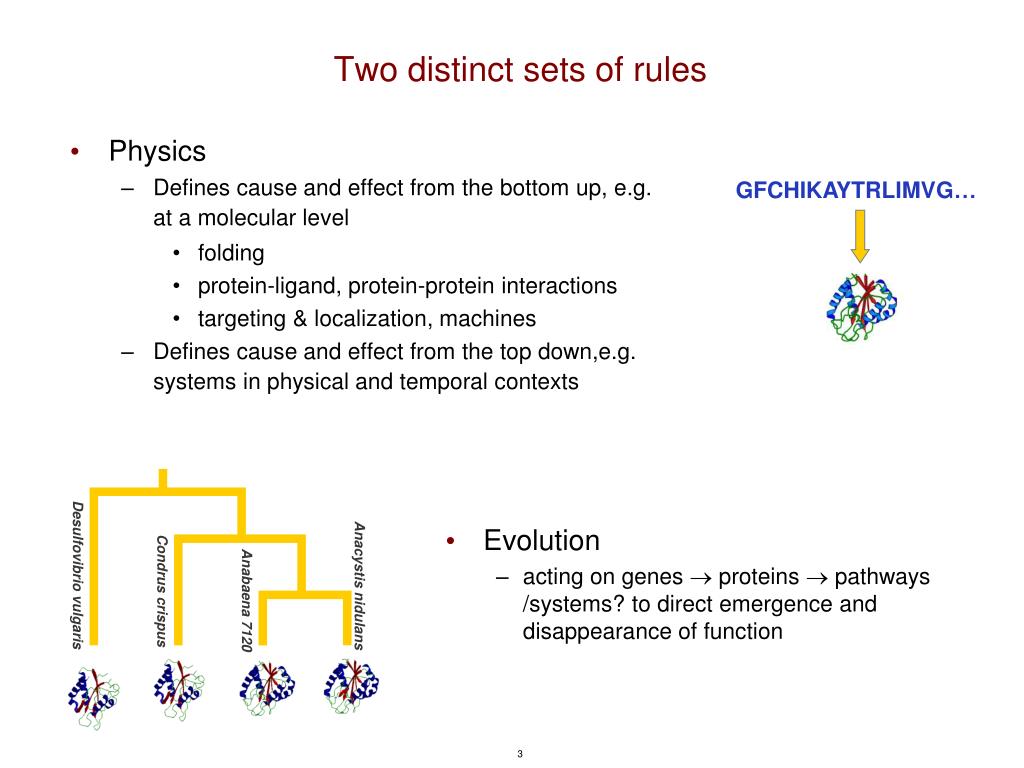 Two distinct sets of rules

• Physics
– Defines cause and effect from the bottom up, e.g. at a molecular level
• folding
• protein-ligand, protein-protein interactions
• targeting & localization, machines
– Defines cause and effect from the top down,e.g. systems in physical and temporal contexts

GFCHIKAYTRLIMVG…

Desulfovibrio vulgaris

Condrus crispus

Anabaena 7120

Anacystis nidulans

• Evolution
– acting on genes $\rightarrow$ proteins $\rightarrow$ pathways /systems? to direct emergence and disappearance of function

3